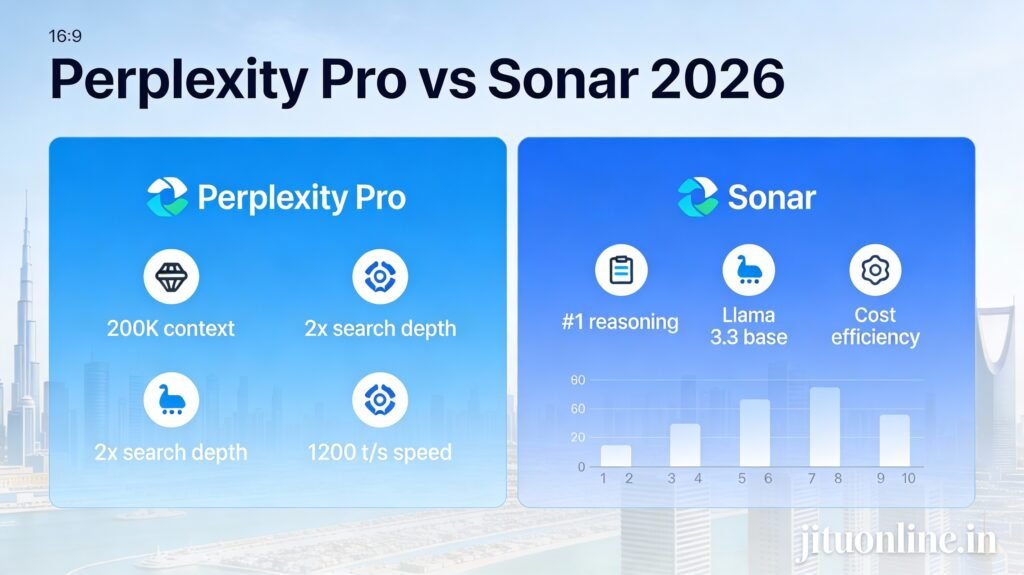 16:9

Perplexity Pro vs Sonar 2026

Perplexity Pro

200K context

2x search depth

2x search depth

1200 t/s speed

Sonar

#1 reasoning

Llama 3.3 base

Cost efficiency

80
60
20
0

1 2 3 4 5 6 7 8 9 10

jituonline.in